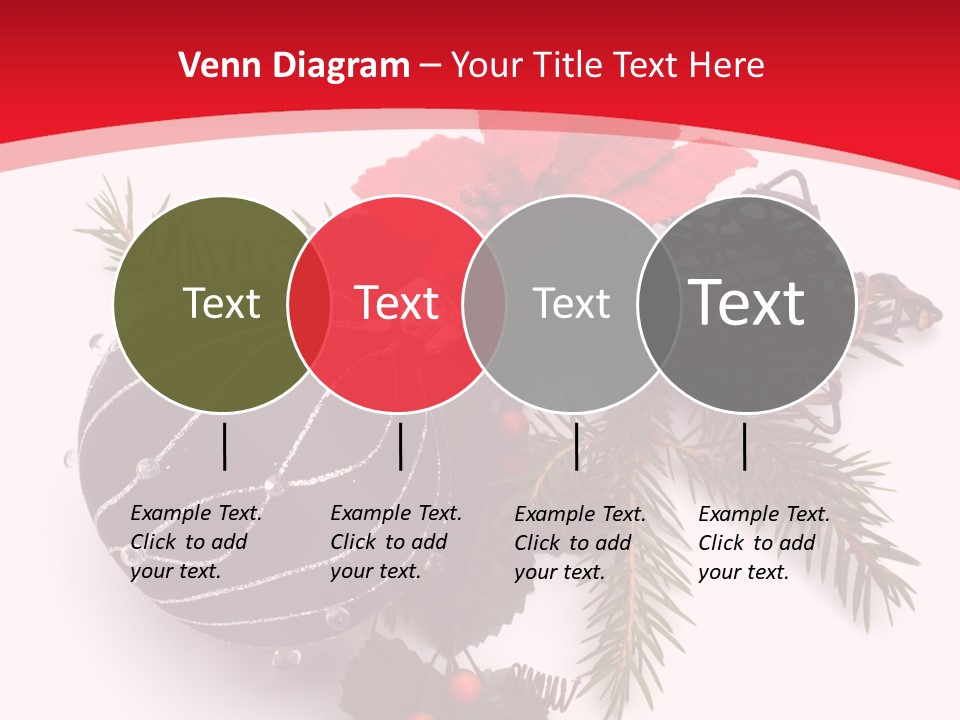 Venn Diagram – Your Title Text Here

Text

Text

Text

Text

Example Text. Click to add your text.

Example Text. Click to add your text.

Example Text. Click to add your text.

Example Text. Click to add your text.